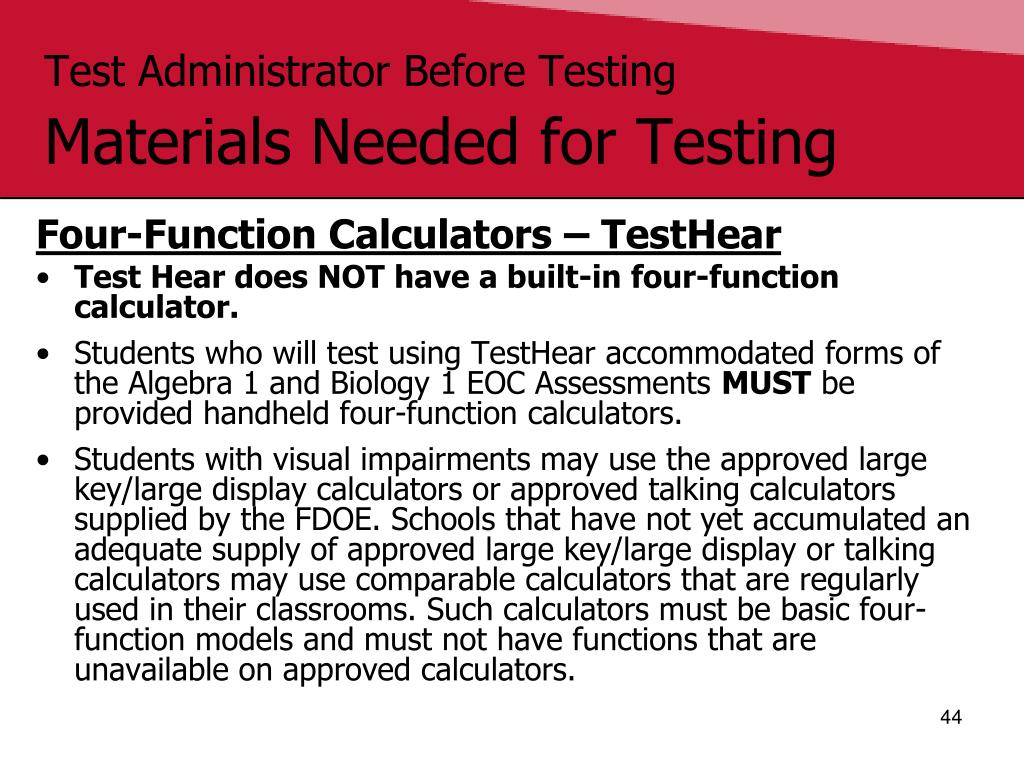 Test Administrator Before Testing

Materials Needed for Testing

Four-Function Calculators – TestHear

• Test Hear does NOT have a built-in four-function calculator.

• Students who will test using TestHear accommodated forms of the Algebra 1 and Biology 1 EOC Assessments MUST be provided handheld four-function calculators.

• Students with visual impairments may use the approved large key/large display calculators or approved talking calculators supplied by the FDOE. Schools that have not yet accumulated an adequate supply of approved large key/large display or talking calculators may use comparable calculators that are regularly used in their classrooms. Such calculators must be basic four-function models and must not have functions that are unavailable on approved calculators.

44